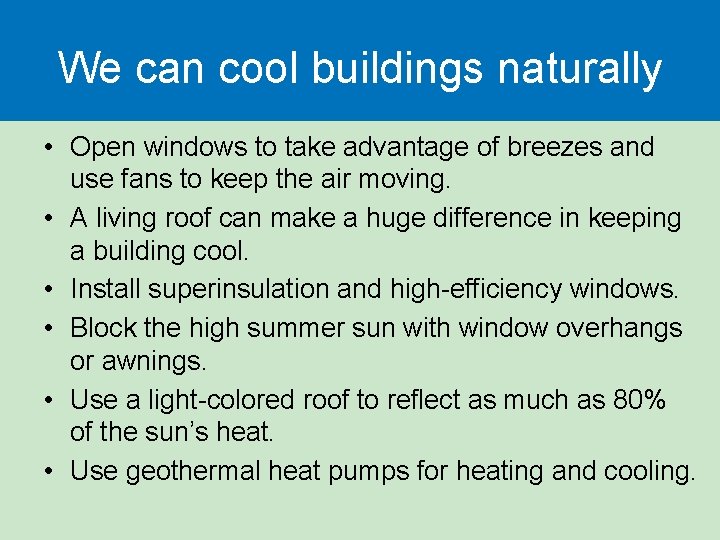 We can cool buildings naturally

• Open windows to take advantage of breezes and use fans to keep the air moving.
• A living roof can make a huge difference in keeping a building cool.
• Install superinsulation and high-efficiency windows.
• Block the high summer sun with window overhangs or awnings.
• Use a light-colored roof to reflect as much as 80% of the sun's heat.
• Use geothermal heat pumps for heating and cooling.